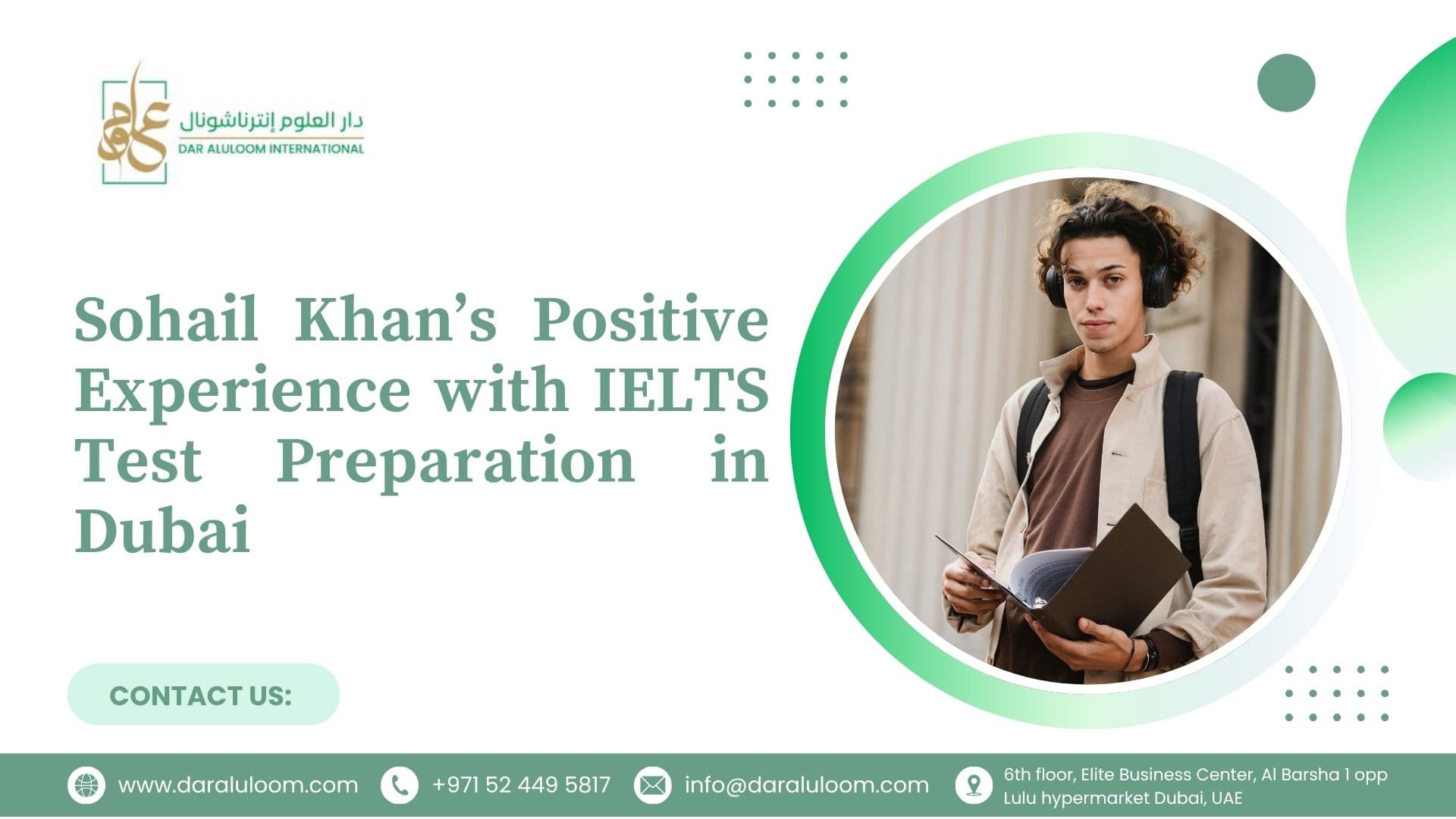 دار العلوم إنترناشونال
DAR ALULOOM INTERNATIONAL

Sohail Khan's Positive Experience with IELTS Test Preparation in Dubai

CONTACT US:

www.daraluloom.com
+971 52 449 5817
info@daraluloom.com
6th floor, Elite Business Center, Al Barsha 1 opp Lulu hypermarket Dubai, UAE